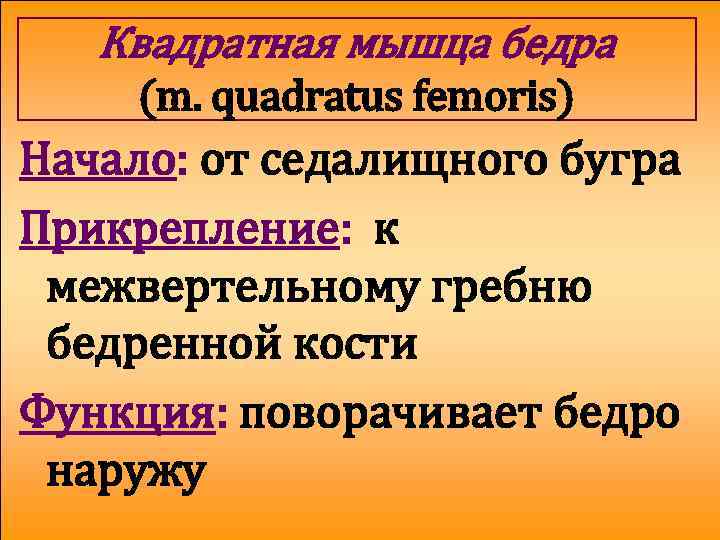 Квадратная мышца бедра
(m. quadratus femoris)

Начало: от седалищного бугра

Прикрепление: к межвертельному гребню бедренной кости

Функция: поворачивает бедро наружу